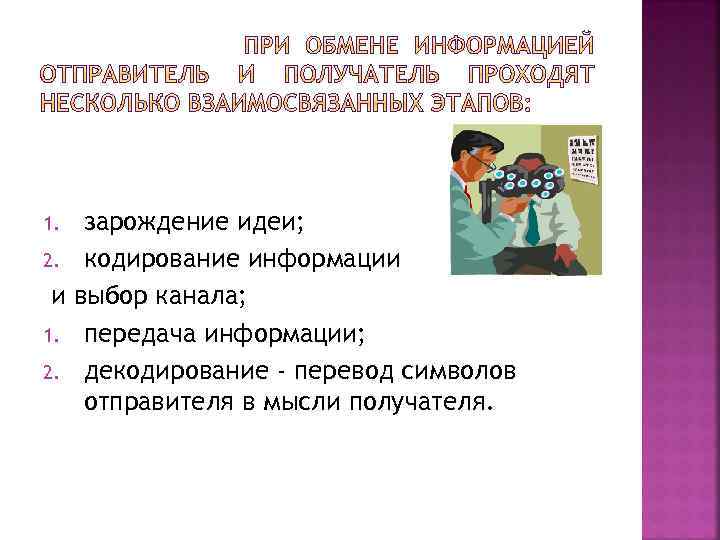 ПРИ ОБМЕНЕ ИНФОРМАЦИЕЙ ОТПРАВИТЕЛЬ И ПОЛУЧАТЕЛЬ ПРОХОДЯТ НЕСКОЛЬКО ВЗАИМОСВЯЗАННЫХ ЭТАПОВ:

1. зарождение идеи;
2. кодирование информации
и выбор канала;
1. передача информации;
2. декодирование - перевод символов отправителя в мысли получателя.